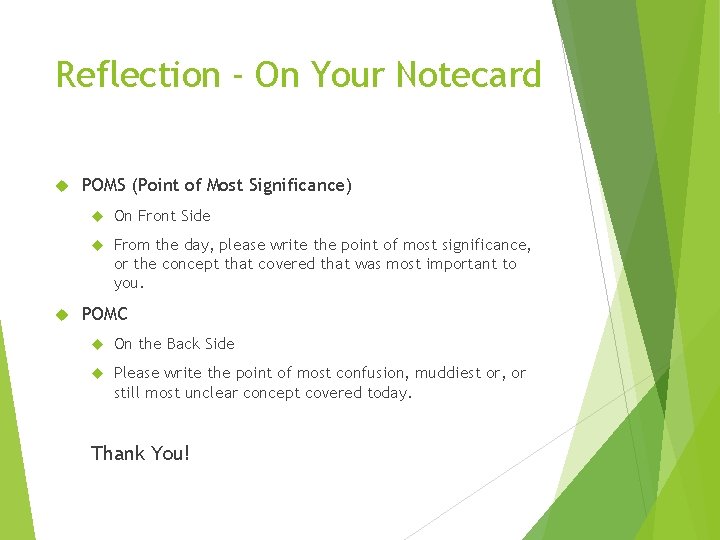 Reflection - On Your Notecard

POMS (Point of Most Significance)

On Front Side

From the day, please write the point of most significance, or the concept that covered that was most important to you.

POMC

On the Back Side

Please write the point of most confusion, muddiest or, or still most unclear concept covered today.

Thank You!